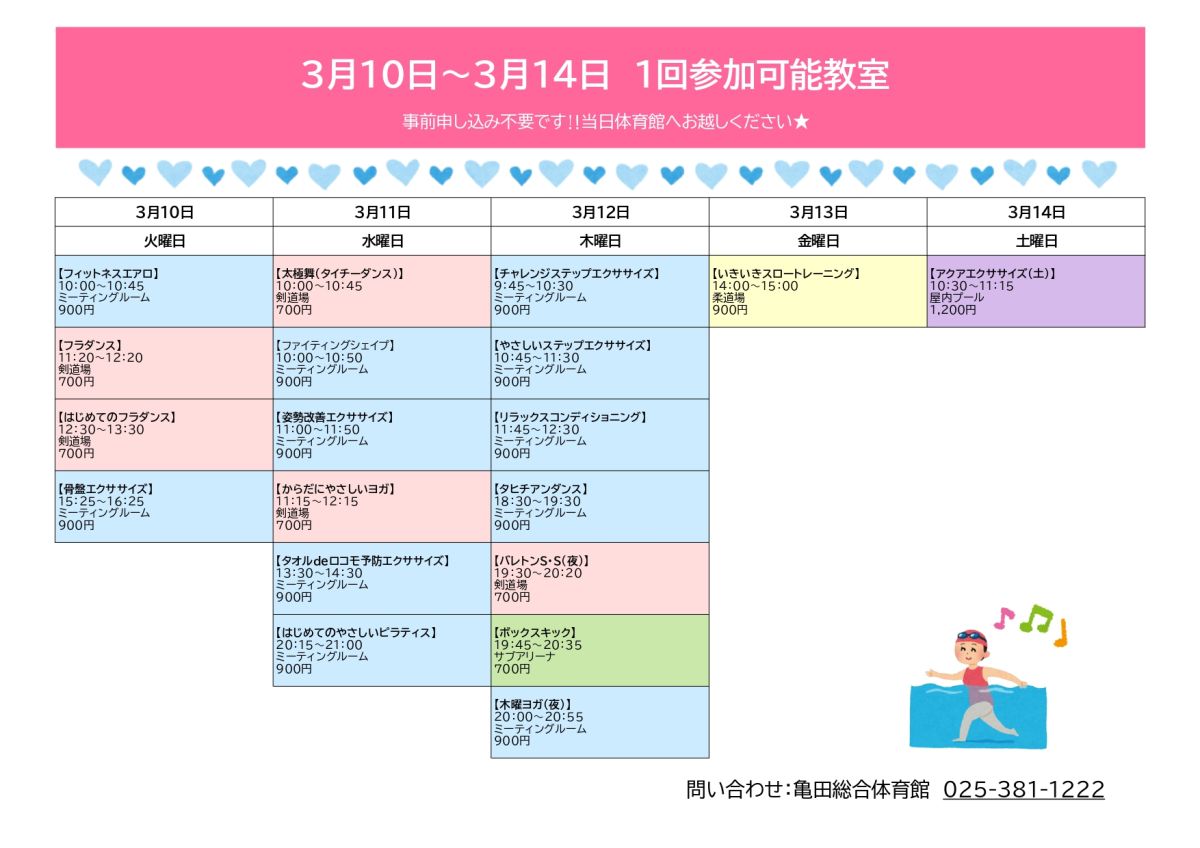 3月10日～3月14日　1回参加可能教室

事前申し込み不要です!!当日体育館へお越しください★

| 3月10日 | 3月11日 | 3月12日 | 3月13日 | 3月14日 |
|---|---|---|---|---|
| 火曜日 | 水曜日 | 木曜日 | 金曜日 | 土曜日 |
| 【フィットネスエアロ】 10:00～10:45 ミーティングルーム 900円 | 【太極舞(タイチーダンス)】 10:00～10:45 剣道場 700円 | 【チャレンジステップエクササイズ】 9:45～10:30 ミーティングルーム 900円 | 【いきいきスロートレーニング】 14:00～15:00 柔道場 900円 | 【アクアエクササイズ(土)】 10:30～11:15 屋内プール 1,200円 |
| 【フラダンス】 11:20～12:20 剣道場 700円 | 【ファイティングシェイプ】 10:00～10:50 ミーティングルーム 900円 | 【やさしいステップエクササイズ】 10:45～11:30 ミーティングルーム 900円 | | |
| 【はじめてのフラダンス】 12:30～13:30 剣道場 700円 | 【姿勢改善エクササイズ】 11:00～11:50 ミーティングルーム 900円 | 【リラックスコンディショニング】 11:45～12:30 ミーティングルーム 900円 | | |
| 【骨盤エクササイズ】 15:25～16:25 ミーティングルーム 900円 | 【からだにやさしいヨガ】 11:15～12:15 剣道場 700円 | 【タヒチアンダンス】 18:30～19:30 ミーティングルーム 900円 | | |
| | 【タオルdeロコモ予防エクササイズ】 13:30～14:30 ミーティングルーム 900円 | 【バレトンS・S(夜)】 19:30～20:20 剣道場 700円 | | |
| | 【はじめてのやさしいピラティス】 20:15～21:00 ミーティングルーム 900円 | 【ボックスキック】 19:45～20:35 サブアリーナ 700円 | | |
| | | 【木曜ヨガ(夜)】 20:00～20:55 ミーティングルーム 900円 | | |

問い合わせ:亀田総合体育館　025-381-1222